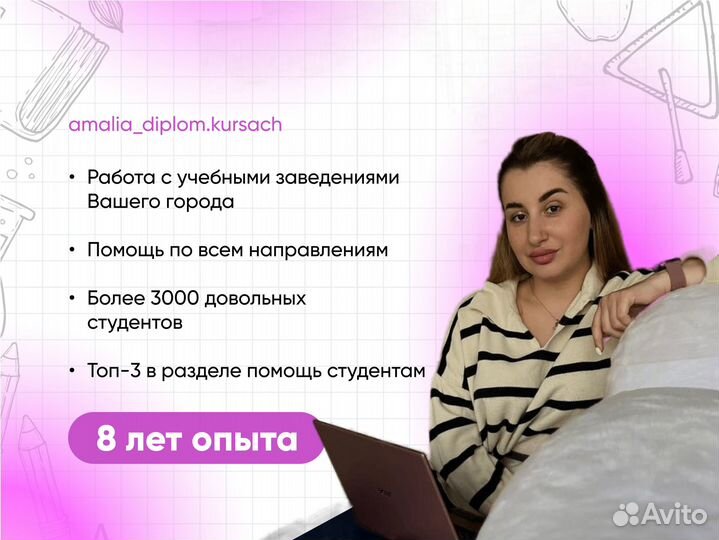 amalia_diplom.kursach

• Работа с учебными заведениями Вашего города

• Помощь по всем направлениям

• Более 3000 довольных студентов

• Топ-3 в разделе помощь студентам

8 лет опыта

Avito